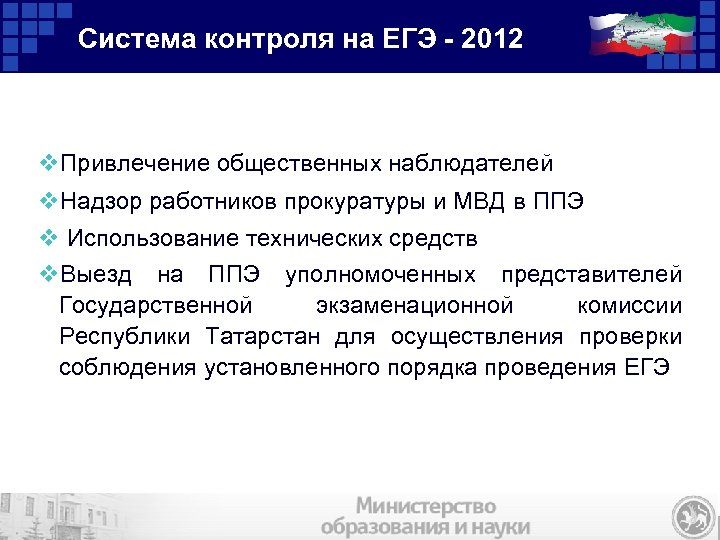 Система контроля на ЕГЭ - 2012

❖Привлечение общественных наблюдателей

❖Надзор работников прокуратуры и МВД в ППЭ

❖ Использование технических средств

❖Выезд на ППЭ уполномоченных представителей Государственной экзаменационной комиссии Республики Татарстан для осуществления проверки соблюдения установленного порядка проведения ЕГЭ

Министерство образования и науки